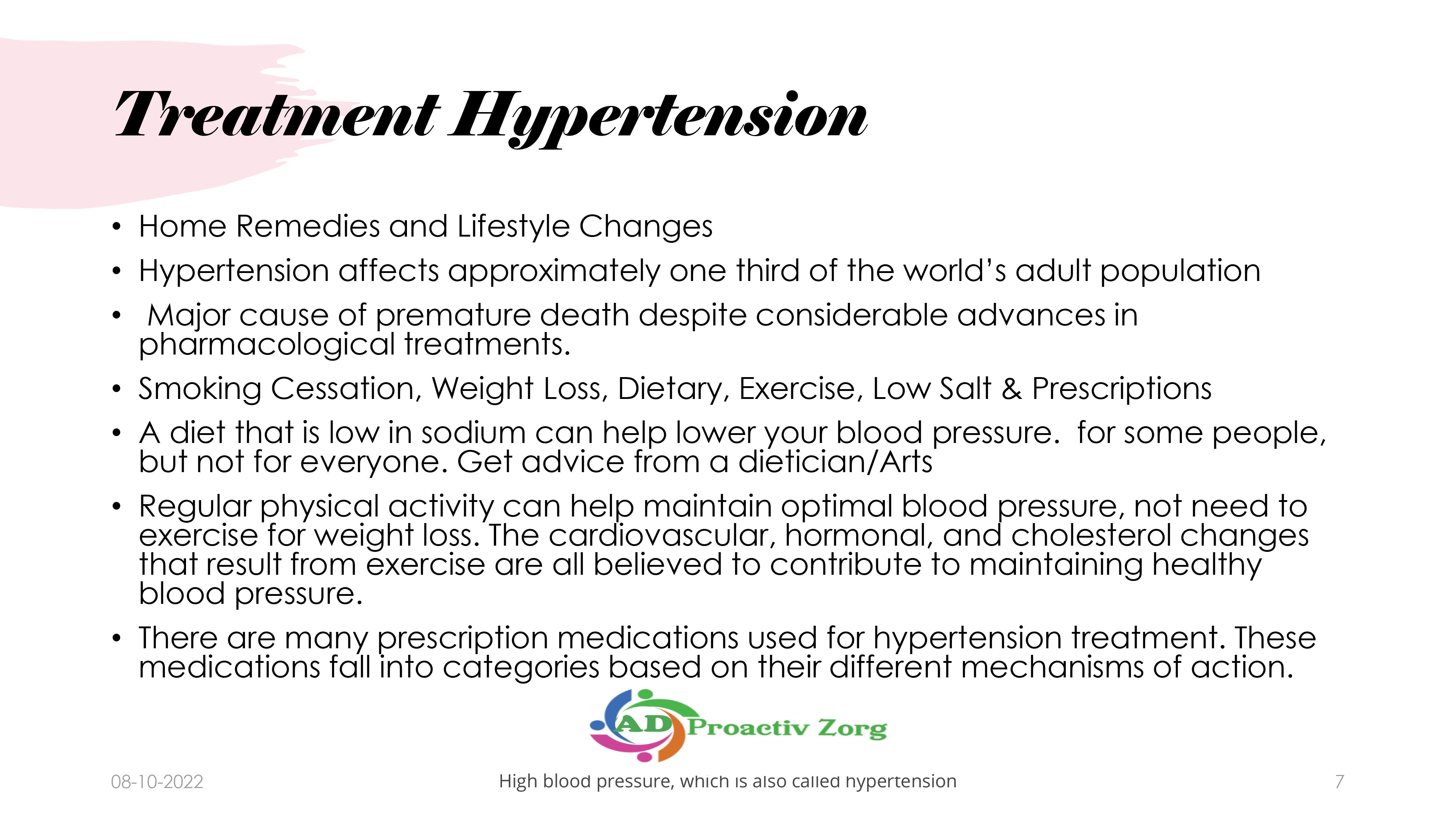 Treatment Hypertension

• Home Remedies and Lifestyle Changes
• Hypertension affects approximately one third of the world's adult population
• Major cause of premature death despite considerable advances in pharmacological treatments.
• Smoking Cessation, Weight Loss, Dietary, Exercise, Low Salt & Prescriptions
• A diet that is low in sodium can help lower your blood pressure. for some people, but not for everyone. Get advice from a dietician/Arts
• Regular physical activity can help maintain optimal blood pressure, not need to exercise for weight loss. The cardiovascular, hormonal, and cholesterol changes that result from exercise are all believed to contribute to maintaining healthy blood pressure.
• There are many prescription medications used for hypertension treatment. These medications fall into categories based on their different mechanisms of action.

AD Proactiv Zorg

08-10-2022
High blood pressure, which is also called hypertension
7